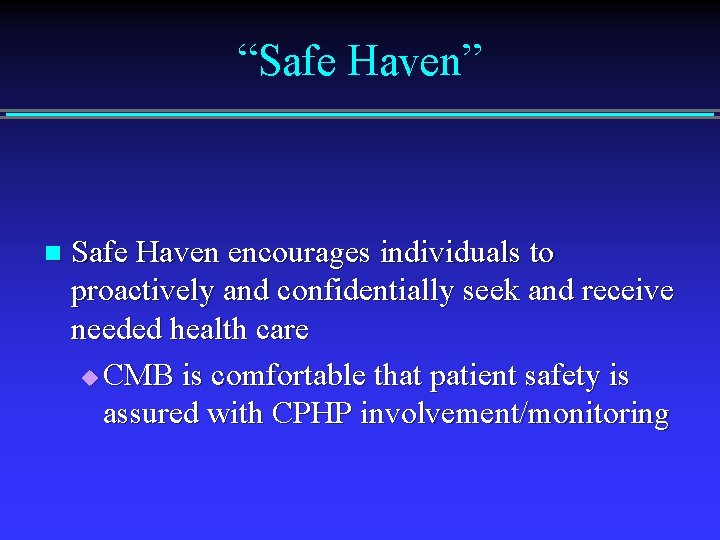 “Safe Haven”

Safe Haven encourages individuals to proactively and confidentially seek and receive needed health care

CMB is comfortable that patient safety is assured with CPHP involvement/monitoring